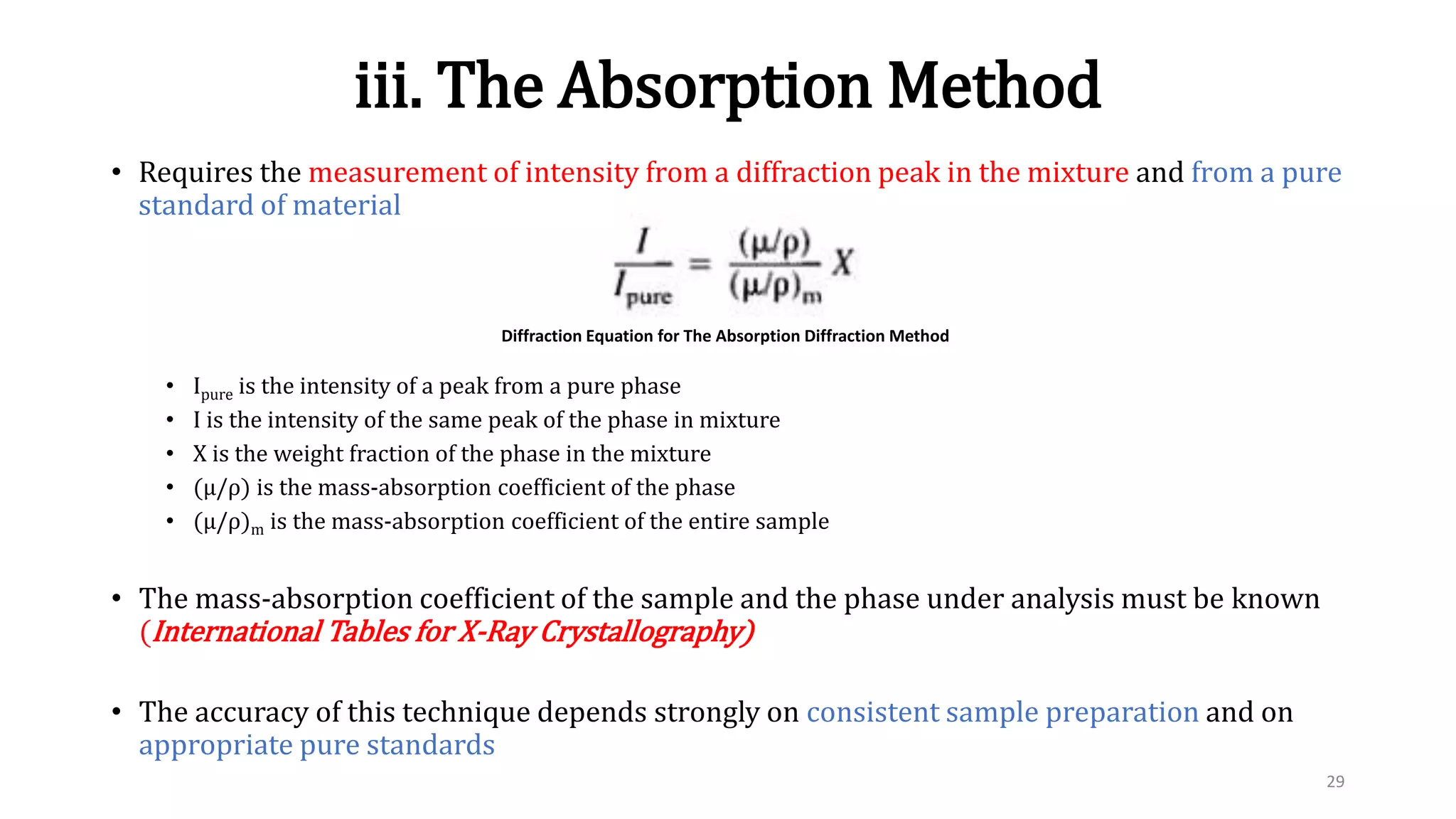 iii. The Absorption Method

• Requires the measurement of intensity from a diffraction peak in the mixture and from a pure standard of material

$\frac{I}{I_{pure}} = \frac{(\mu/\rho)}{(\mu/\rho)_m} X$

Diffraction Equation for The Absorption Diffraction Method

• $I_{pure}$ is the intensity of a peak from a pure phase
• I is the intensity of the same peak of the phase in mixture
• X is the weight fraction of the phase in the mixture
• $(\mu/\rho)$ is the mass-absorption coefficient of the phase
• $(\mu/\rho)_m$ is the mass-absorption coefficient of the entire sample

• The mass-absorption coefficient of the sample and the phase under analysis must be known (International Tables for X-Ray Crystallography)

• The accuracy of this technique depends strongly on consistent sample preparation and on appropriate pure standards

29